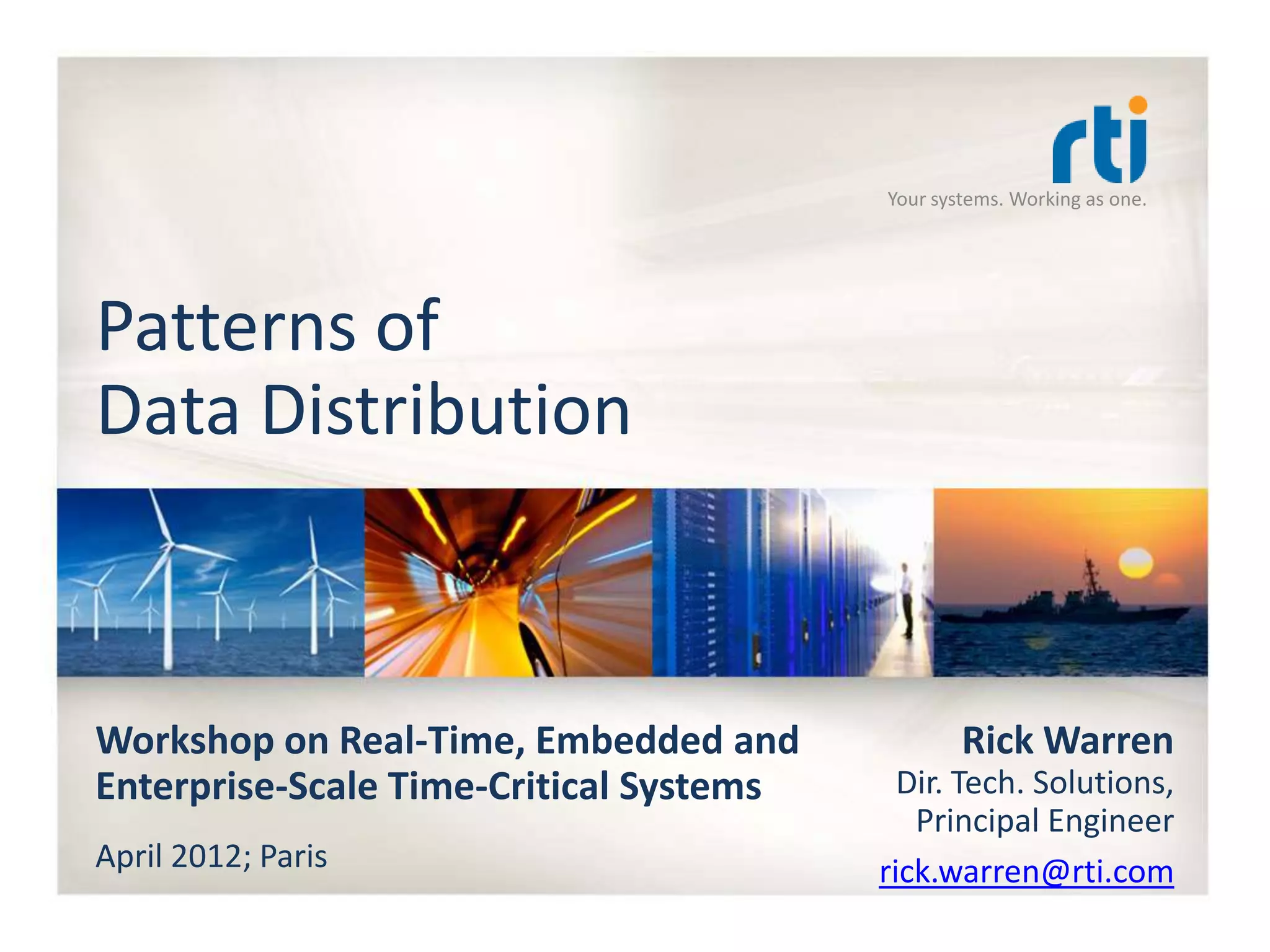 rti

Your systems. Working as one.

Patterns of
Data Distribution

Workshop on Real-Time, Embedded and Enterprise-Scale Time-Critical Systems

April 2012; Paris

Rick Warren
Dir. Tech. Solutions,
Principal Engineer
rick.warren@rti.com